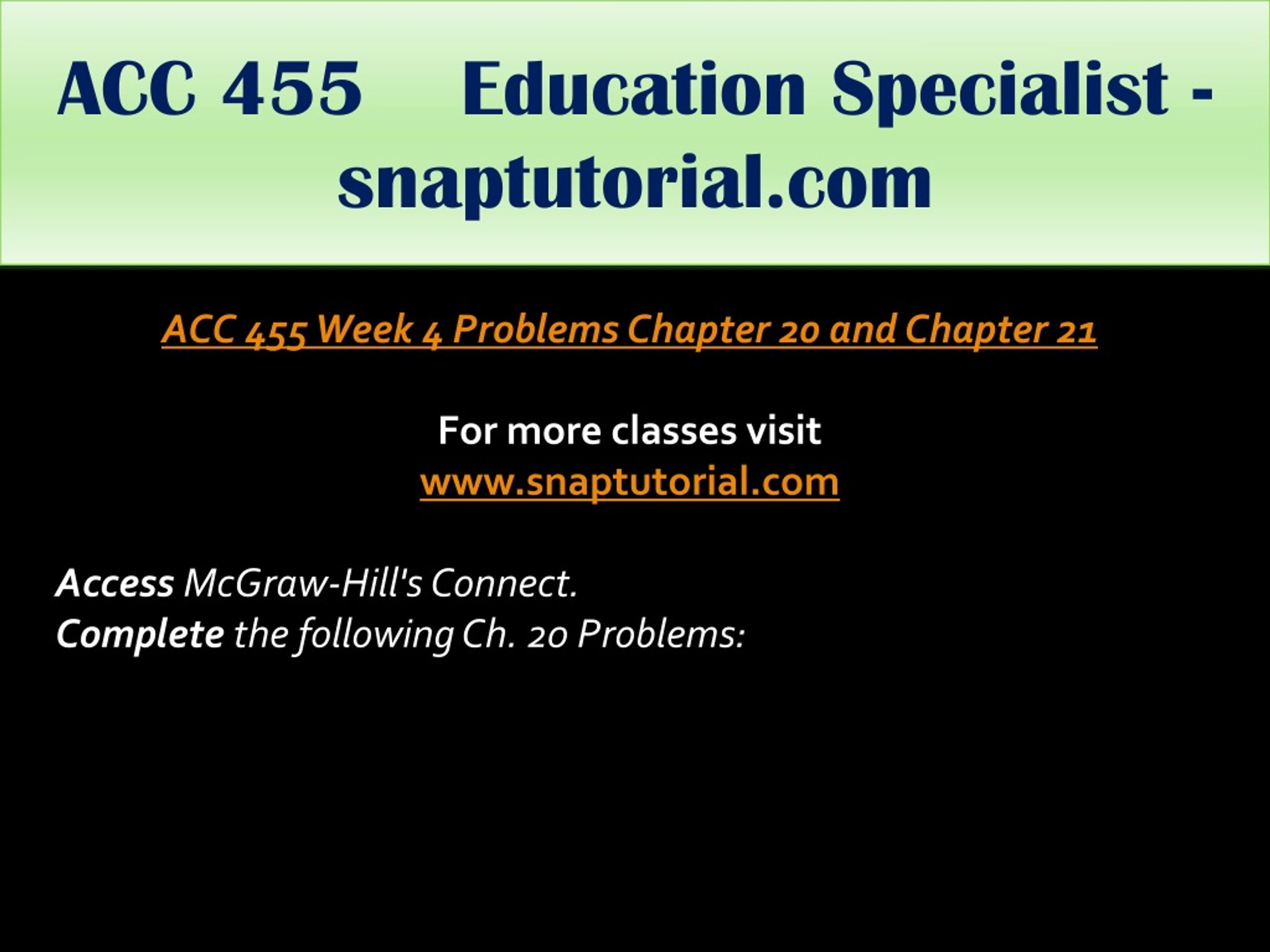 ACC 455 Education Specialist - snaptutorial.com

ACC 455 Week 4 Problems Chapter 20 and Chapter 21

For more classes visit
www.snaptutorial.com

Access McGraw-Hill's Connect.
Complete the following Ch. 20 Problems: